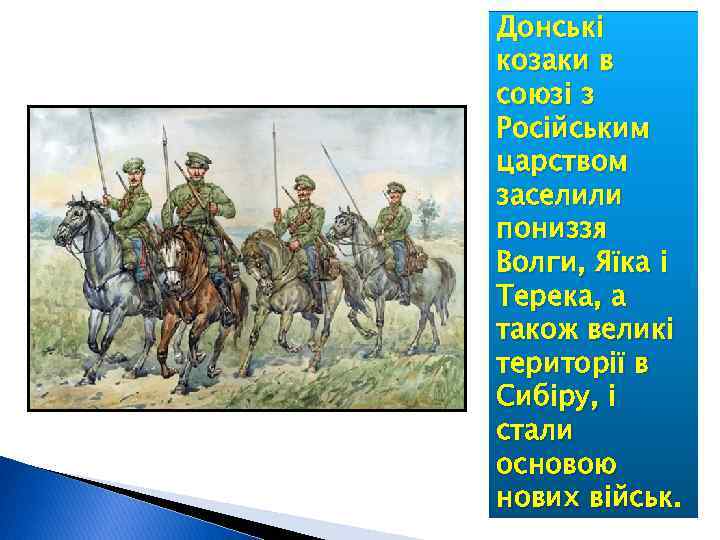 Донські козаки в союзі з Російським царством заселили пониззя Волги, Яїка і Терека, а також великі території в Сибіру, і стали основою нових військ.